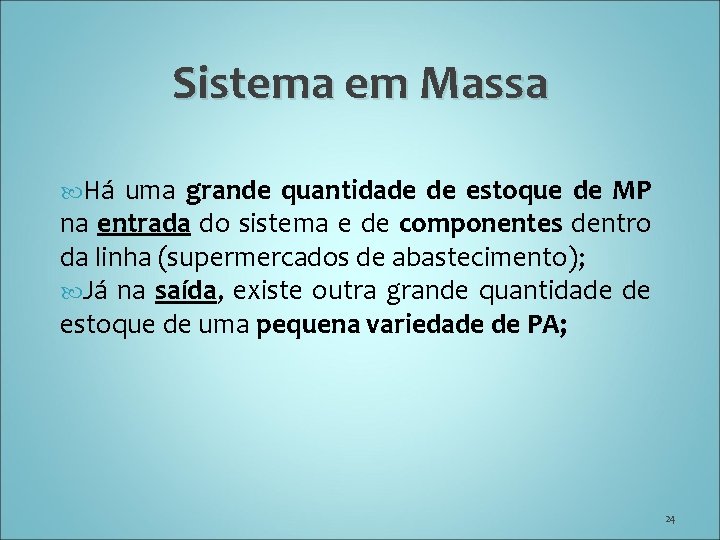 Sistema em Massa

Há uma grande quantidade de estoque de MP na entrada do sistema e de componentes dentro da linha (supermercados de abastecimento);

Já na saída, existe outra grande quantidade de estoque de uma pequena variedade de PA;

24